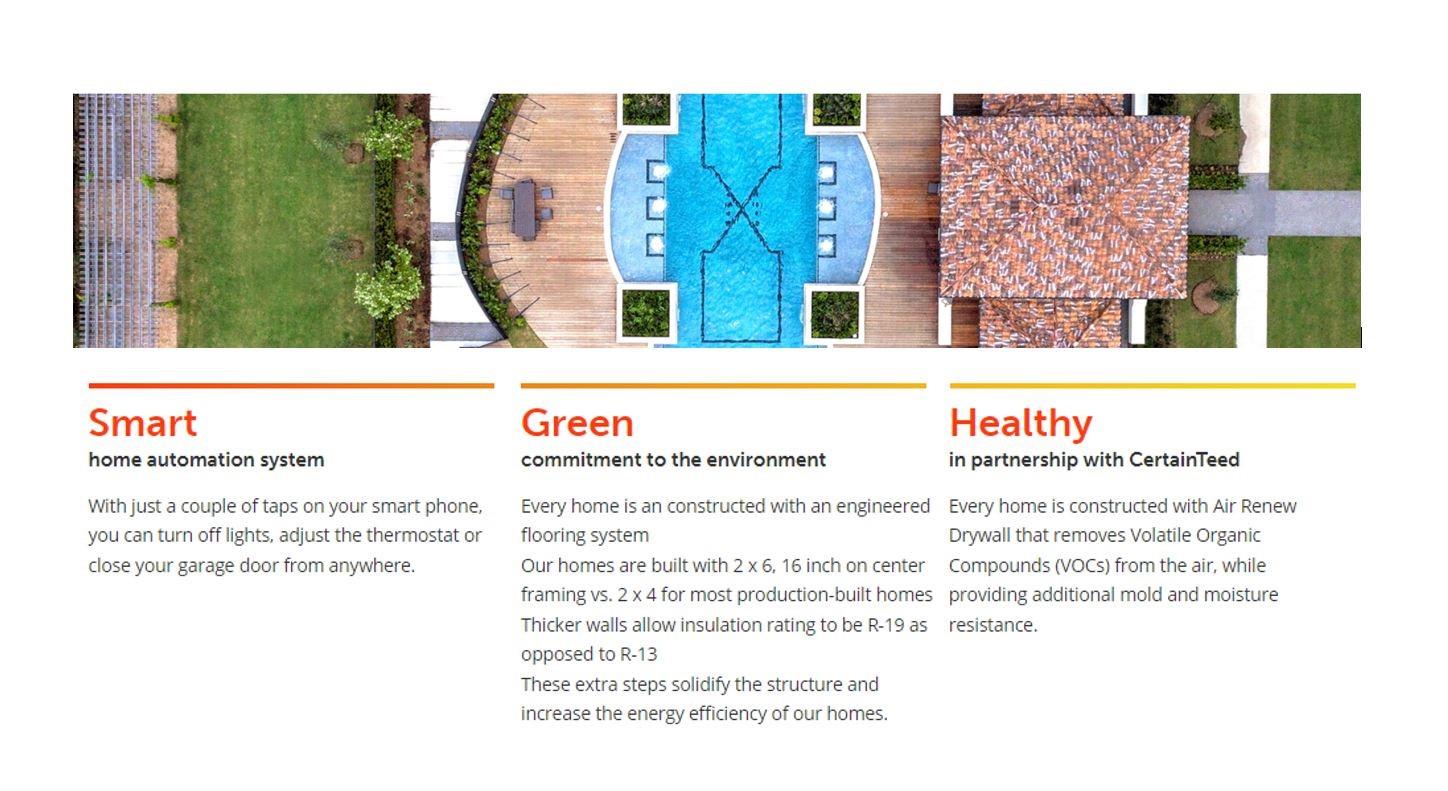 Smart
home automation system

With just a couple of taps on your smart phone, you can turn off lights, adjust the thermostat or close your garage door from anywhere.

Green
commitment to the environment

Every home is an constructed with an engineered flooring system
Our homes are built with 2 x 6, 16 inch on center framing vs. 2 x 4 for most production-built homes
Thicker walls allow insulation rating to be R-19 as opposed to R-13
These extra steps solidify the structure and increase the energy efficiency of our homes.

Healthy
in partnership with CertainTeed

Every home is constructed with Air Renew Drywall that removes Volatile Organic Compounds (VOCs) from the air, while providing additional mold and moisture resistance.